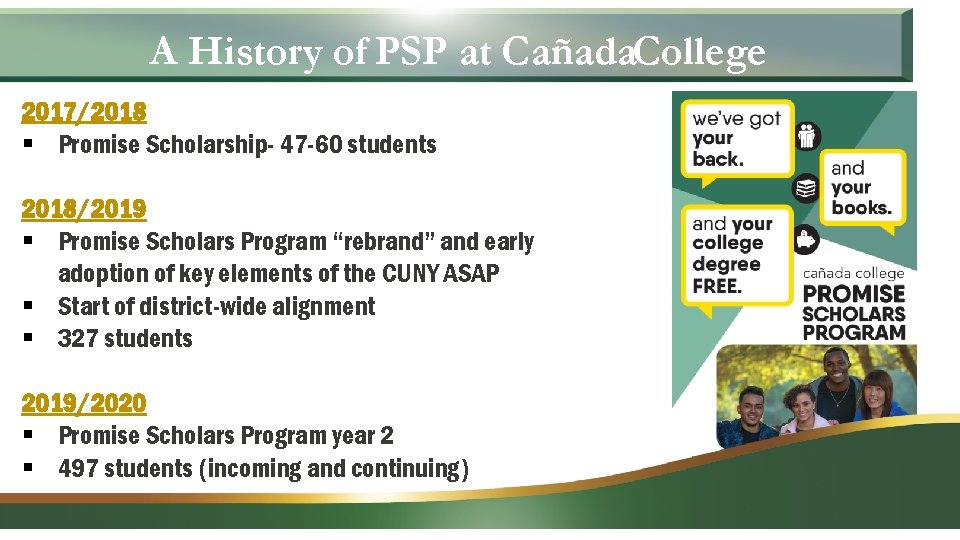 A History of PSP at CañadaCollege

2017/2018
▪ Promise Scholarship- 47-60 students

2018/2019
▪ Promise Scholars Program “rebrand” and early adoption of key elements of the CUNY ASAP
▪ Start of district-wide alignment
▪ 327 students

2019/2020
▪ Promise Scholars Program year 2
▪ 497 students (incoming and continuing)

we've got your back.

and your books.

and your college degree FREE.

cañada college
PROMISE SCHOLARS PROGRAM